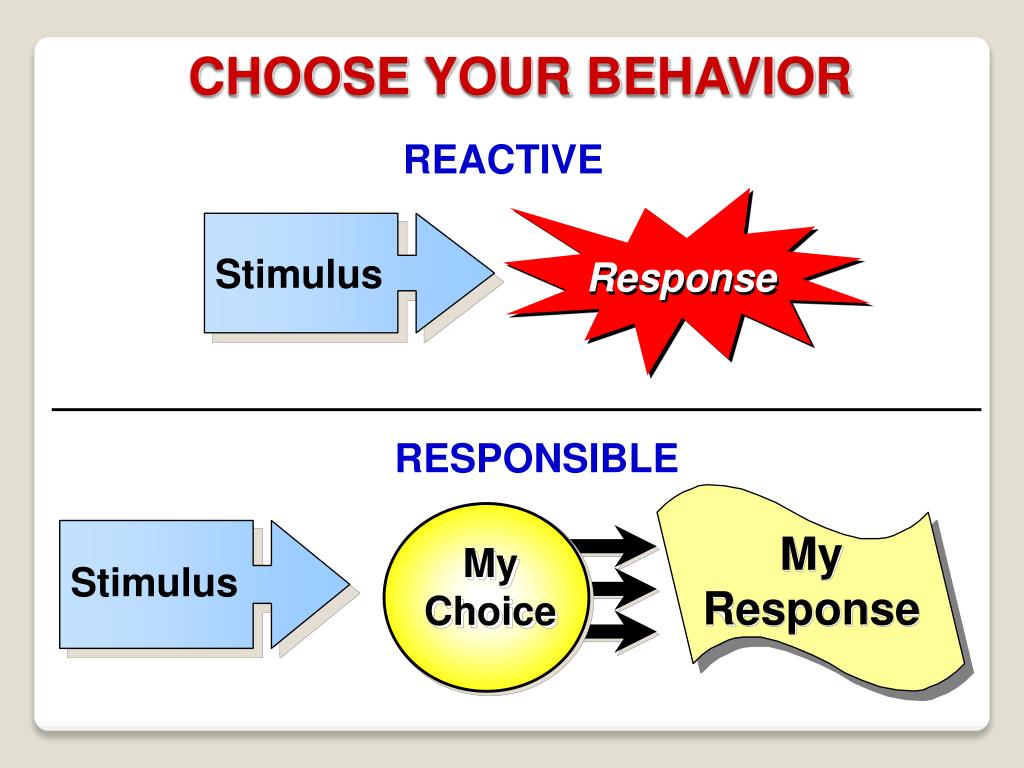 CHOOSE YOUR BEHAVIOR

REACTIVE

Stimulus

Response

RESPONSIBLE

Stimulus

My Choice

My Response